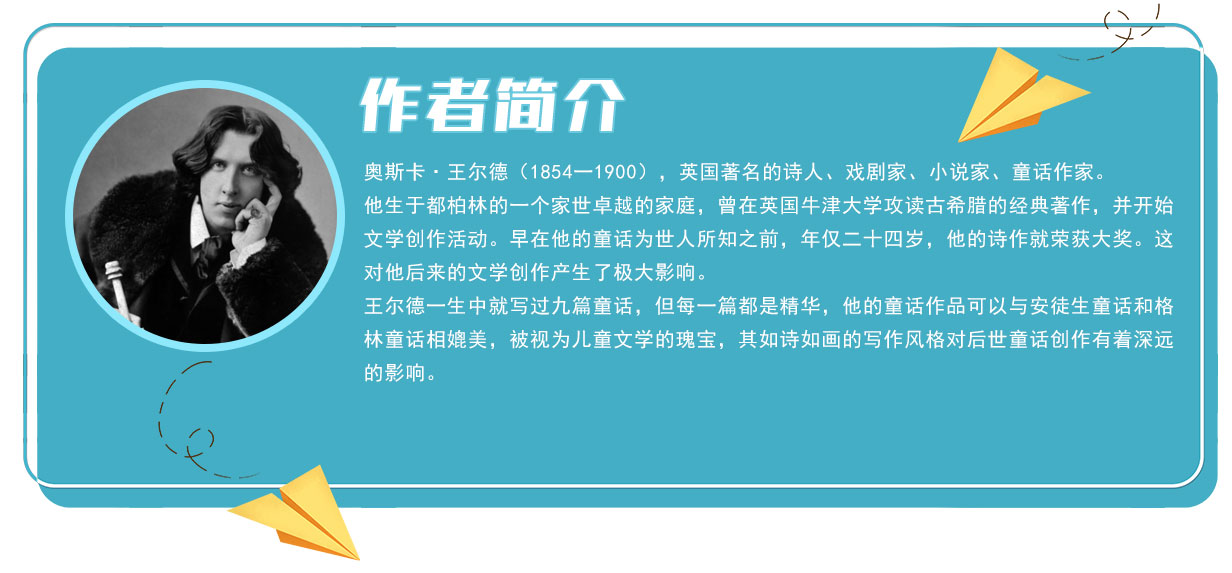 作者简介

奥斯卡·王尔德（1854—1900），英国著名的诗人、戏剧家、小说家、童话作家。

他生于都柏林的一个家世卓越的家庭，曾在英国牛津大学攻读古希腊的经典著作，并开始文学创作活动。早在他的童话为世人所知之前，年仅二十四岁，他的诗作就荣获大奖。这对他后来的文学创作产生了极大影响。

王尔德一生中就写过九篇童话，但每一篇都是精华，他的童话作品可以与安徒生童话和格林童话相媲美，被视为儿童文学的瑰宝，其如诗如画的写作风格对后世童话创作有着深远的影响。